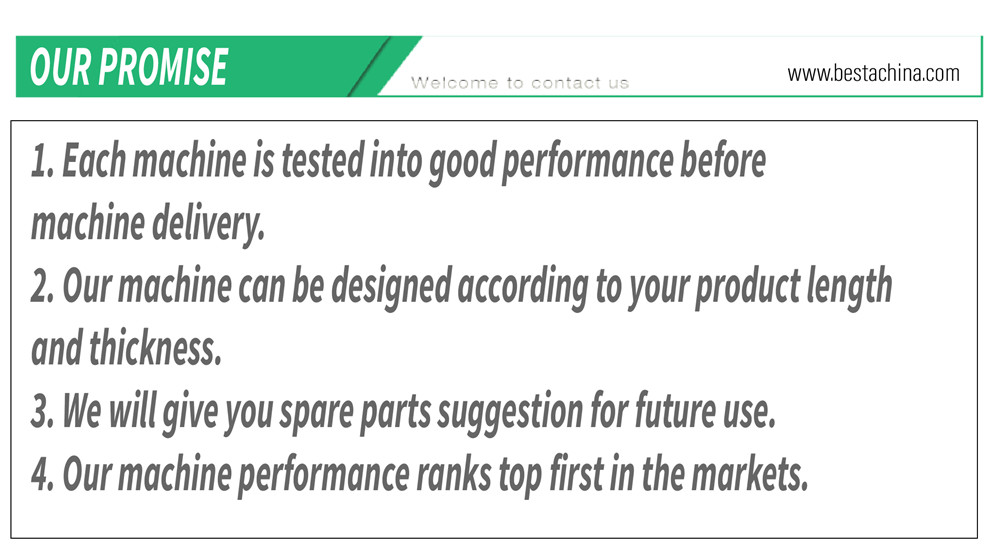 OUR PROMISE

Welcome to contact us

www.bestachina.com

1. Each machine is tested into good performance before machine delivery.
2. Our machine can be designed according to your product length and thickness.
3. We will give you spare parts suggestion for future use.
4. Our machine performance ranks top first in the markets.